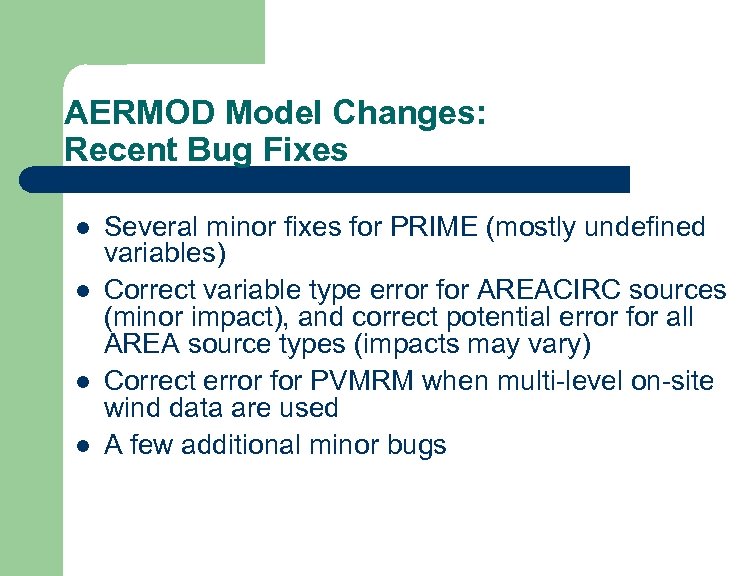 AERMOD Model Changes:
Recent Bug Fixes

- Several minor fixes for PRIME (mostly undefined variables)
- Correct variable type error for AREACIRC sources (minor impact), and correct potential error for all AREA source types (impacts may vary)
- Correct error for PVMRM when multi-level on-site wind data are used
- A few additional minor bugs